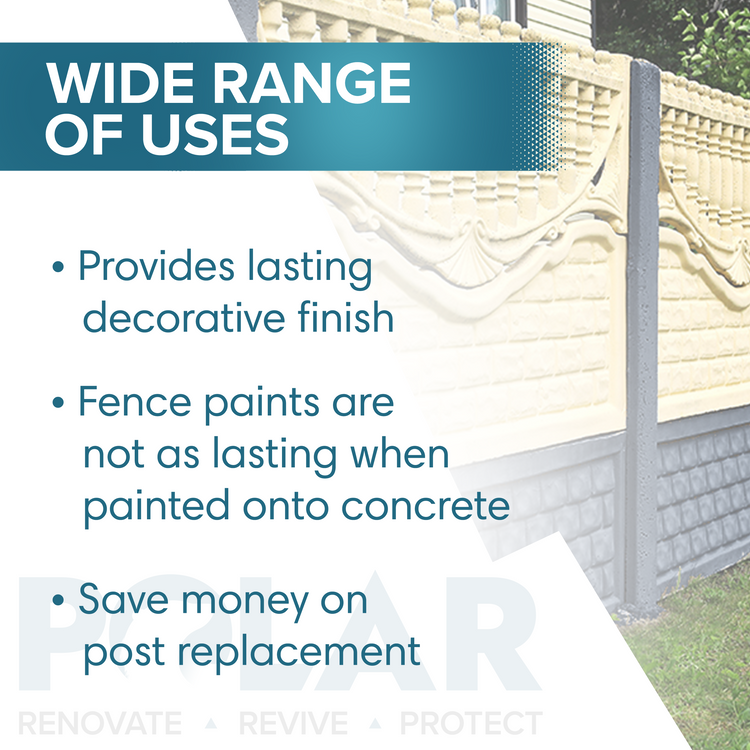 WIDE RANGE OF USES

• Provides lasting decorative finish

• Fence paints are not as lasting when painted onto concrete

• Save money on post replacement

POLAR

RENOVATE ▲ REVIVE ▲ PROTECT